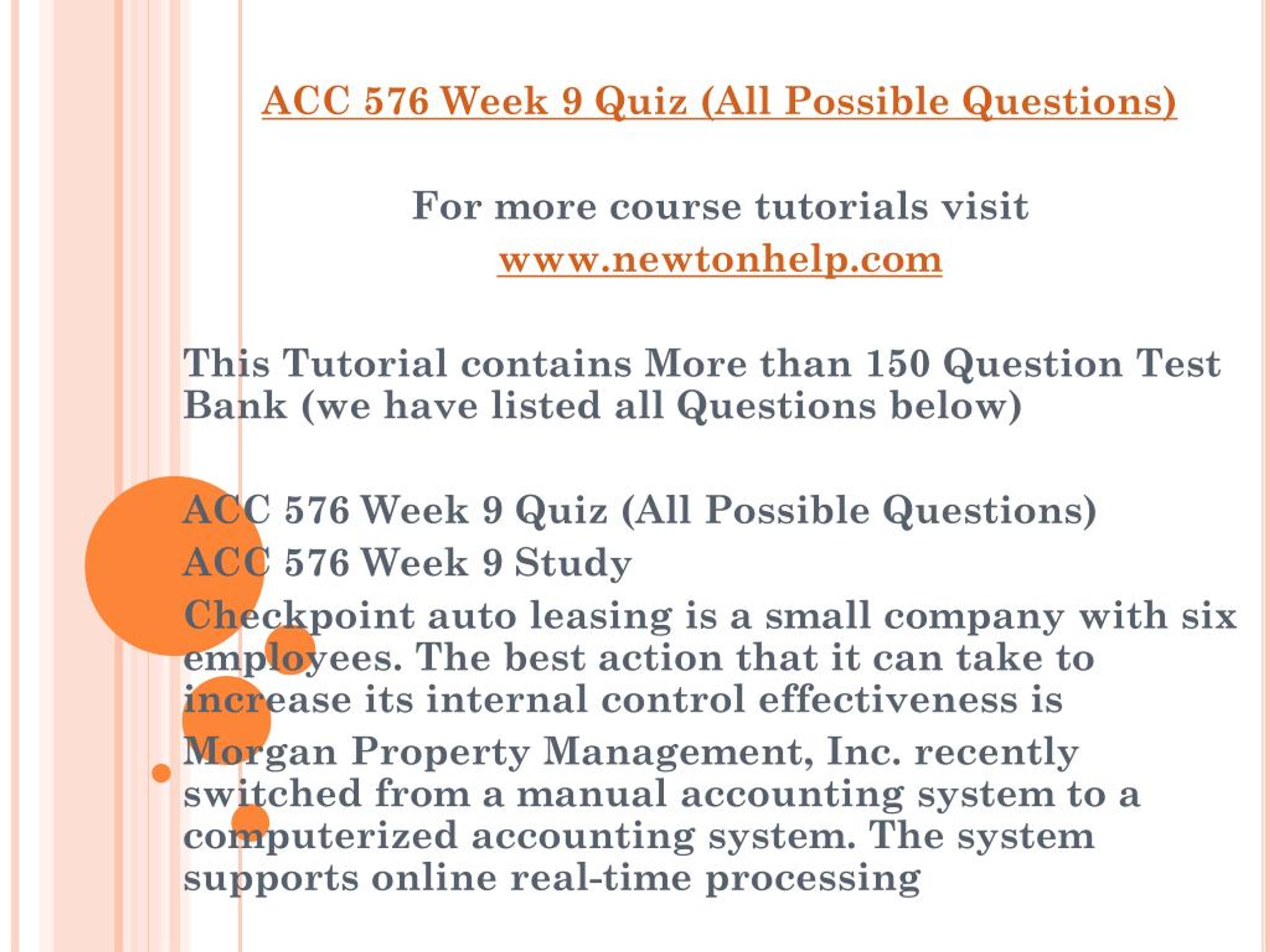 ACC 576 Week 9 Quiz (All Possible Questions)

For more course tutorials visit
www.newtonhelp.com

This Tutorial contains More than 150 Question Test Bank (we have listed all Questions below)

ACC 576 Week 9 Quiz (All Possible Questions)
ACC 576 Week 9 Study
Checkpoint auto leasing is a small company with six employees. The best action that it can take to increase its internal control effectiveness is
Morgan Property Management, Inc. recently switched from a manual accounting system to a computerized accounting system. The system supports online real-time processing